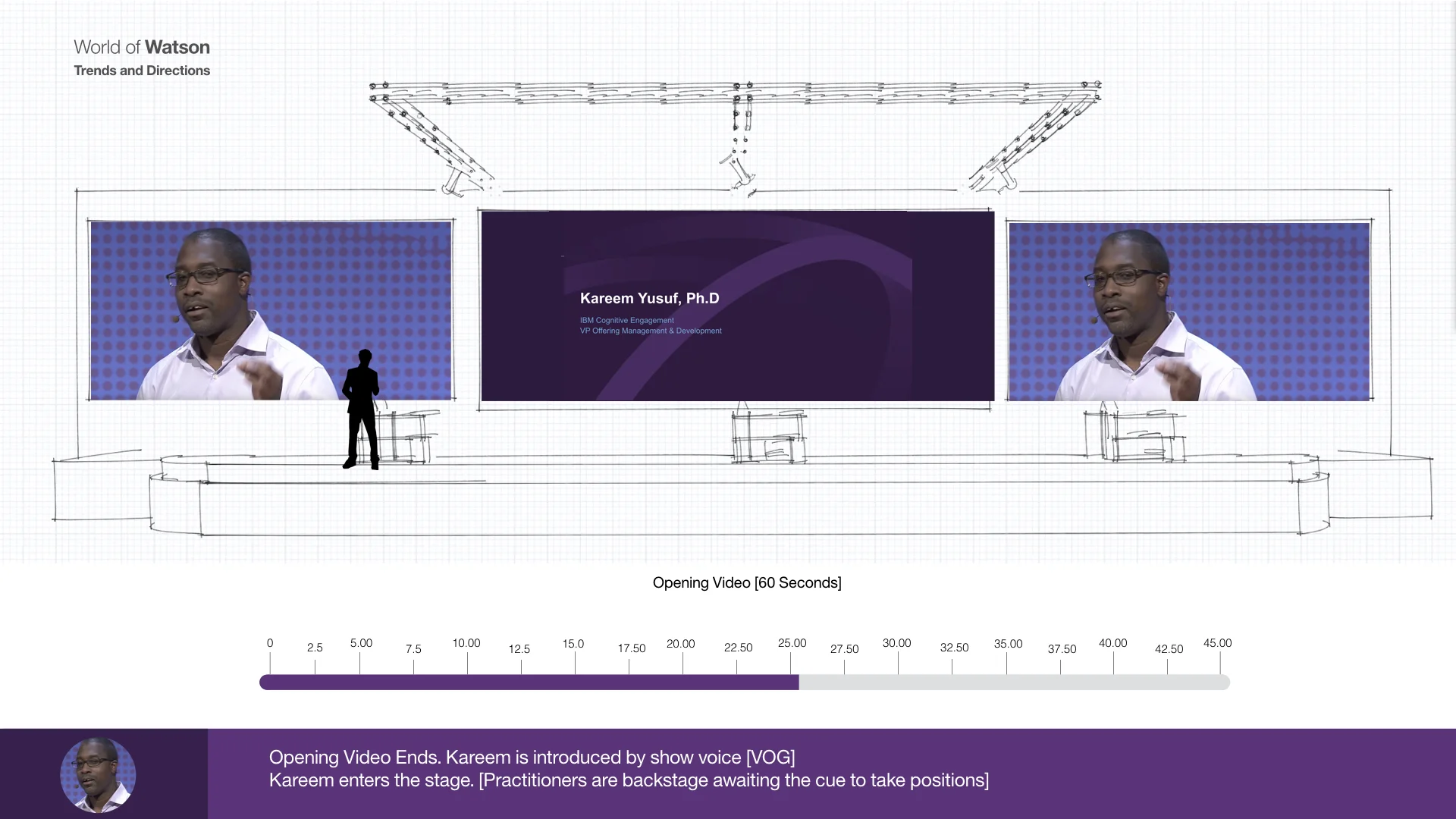 World of Watson
Trends and Directions

Kareem Yusuf, Ph.D
IBM Cognitive Engagement
VP Offering Management & Development

Opening Video [60 Seconds]

0 2.5 5.00 7.5 10.00 12.5 15.0 17.50 20.00 22.50 25.00 27.50 30.00 32.50 35.00 37.50 40.00 42.50 45.00

Opening Video Ends. Kareem is introduced by show voice [VOG]
Kareem enters the stage. [Practitioners are backstage awaiting the cue to take positions]